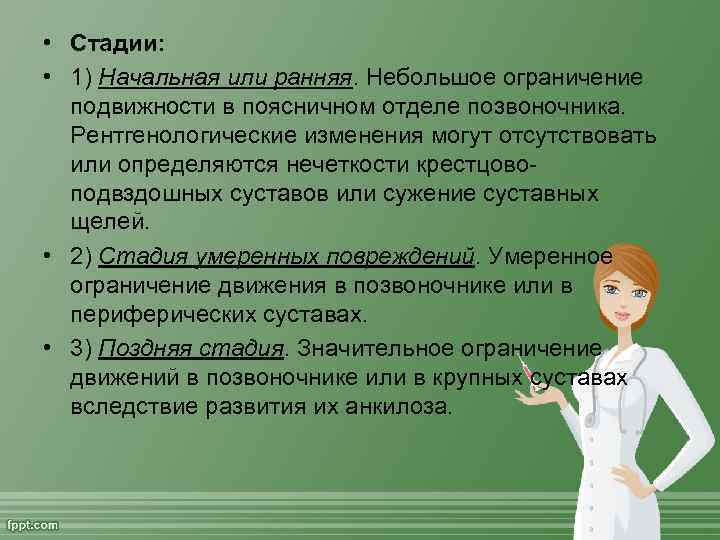 • Стадии:

• 1) Начальная или ранняя. Небольшое ограничение подвижности в поясничном отделе позвоночника. Рентгенологические изменения могут отсутствовать или определяются нечеткости крестцово-подвздошных суставов или сужение суставных щелей.

• 2) Стадия умеренных повреждений. Умеренное ограничение движения в позвоночнике или в периферических суставах.

• 3) Поздняя стадия. Значительное ограничение движений в позвоночнике или в крупных суставах вследствие развития их анкилоза.

fppt.com